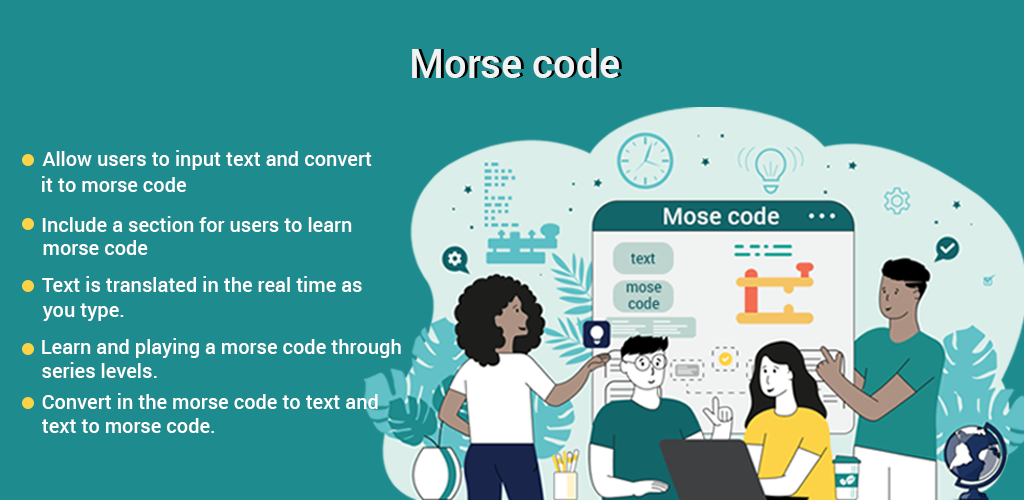 Morse code

Allow users to input text and convert it to morse code

Include a section for users to learn morse code

Text is translated in the real time as you type.

Learn and playing a morse code through series levels.

Convert in the morse code to text and text to morse code.

Mose code

text

mose code